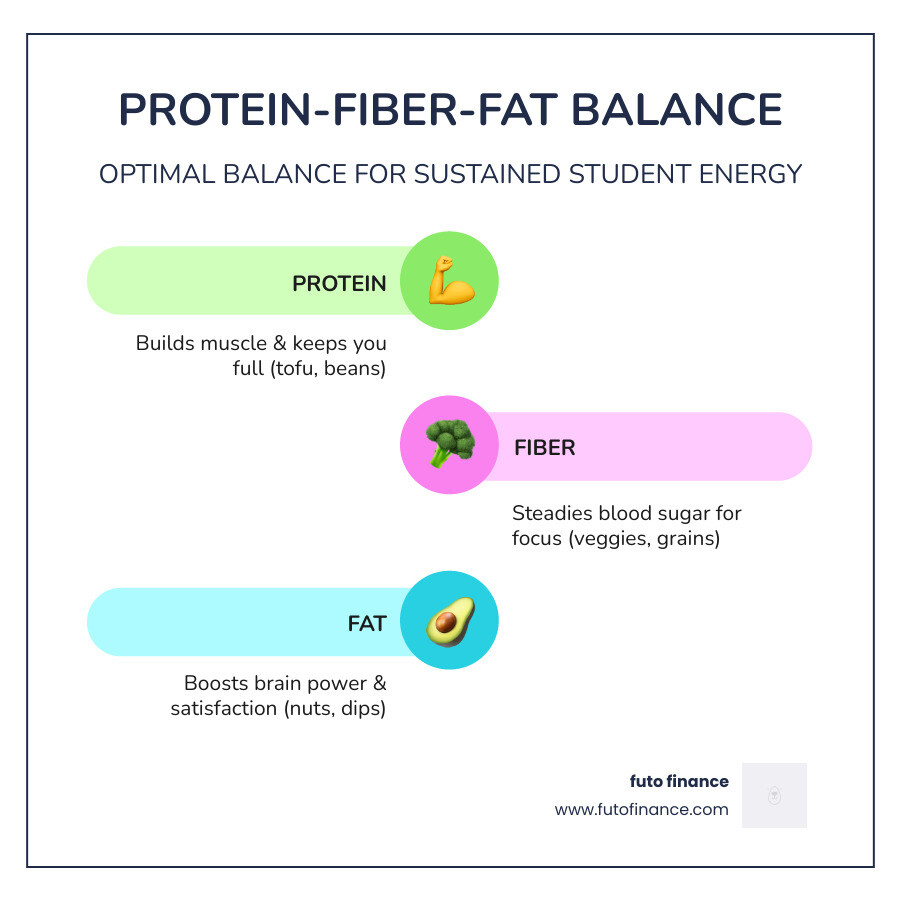 PROTEIN-FIBER-FAT BALANCE

OPTIMAL BALANCE FOR SUSTAINED STUDENT ENERGY

PROTEIN

Builds muscle & keeps you full (tofu, beans)

FIBER

Steadies blood sugar for focus (veggies, grains)

FAT

Boosts brain power & satisfaction (nuts, dips)

futo finance
www.futofinance.com